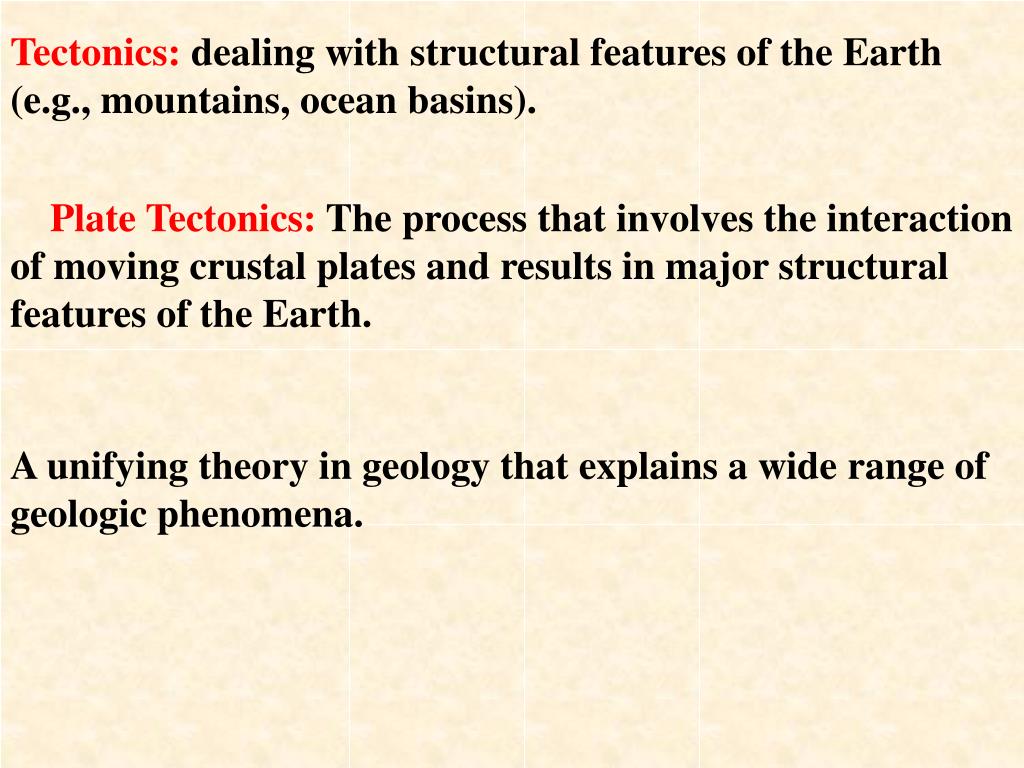 Tectonics: dealing with structural features of the Earth (e.g., mountains, ocean basins).

Plate Tectonics: The process that involves the interaction of moving crustal plates and results in major structural features of the Earth.

A unifying theory in geology that explains a wide range of geologic phenomena.